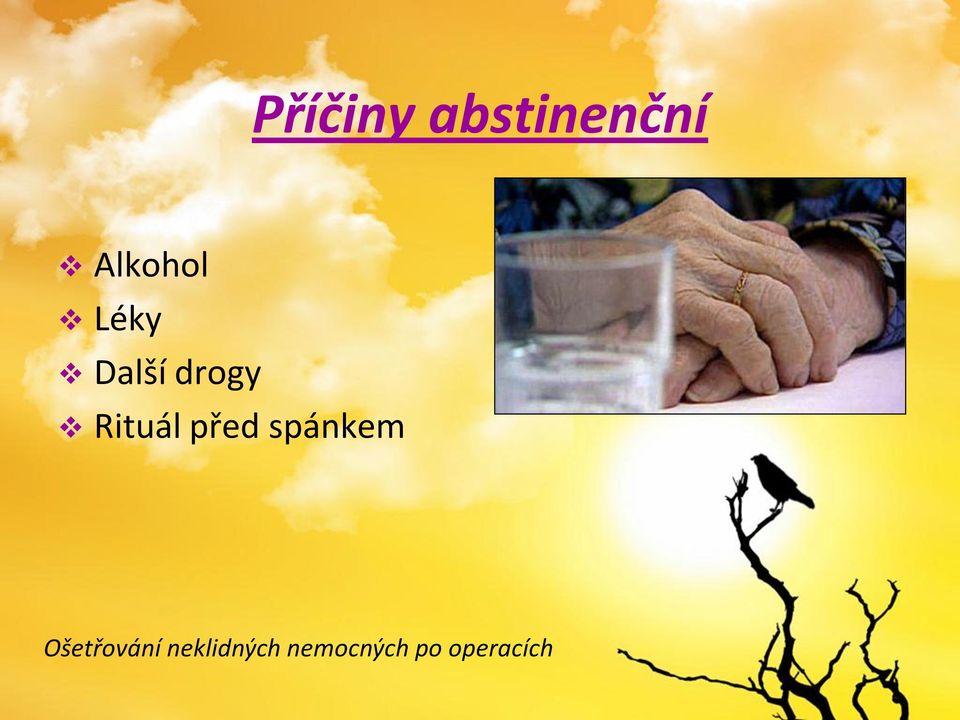 Příčiny abstinenční

❖ Alkohol
❖ Léky
❖ Další drogy
❖ Rituál před spánkem

Ošetřování neklidných nemocných po operacích